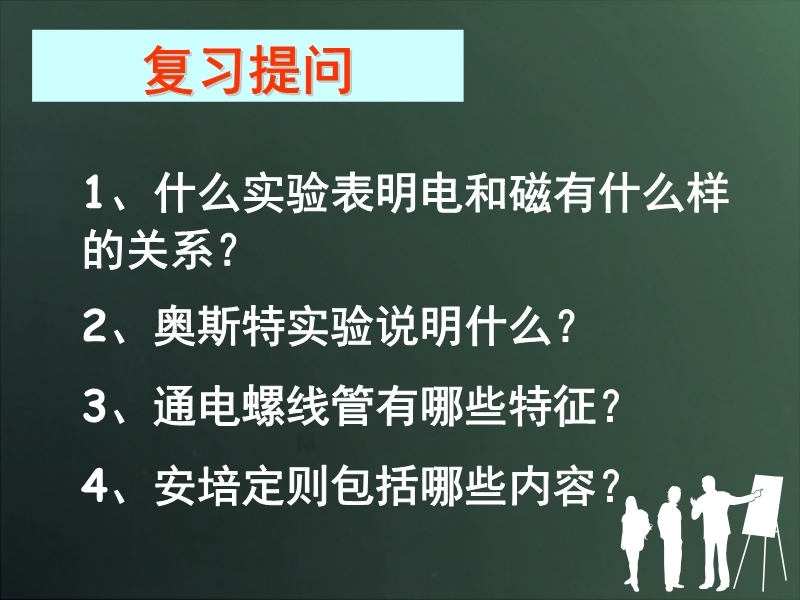 复习提问

1、什么实验表明电和磁有什么样的关系？

2、奥斯特实验说明什么？

3、通电螺线管有哪些特征？

4、安培定则包括哪些内容？